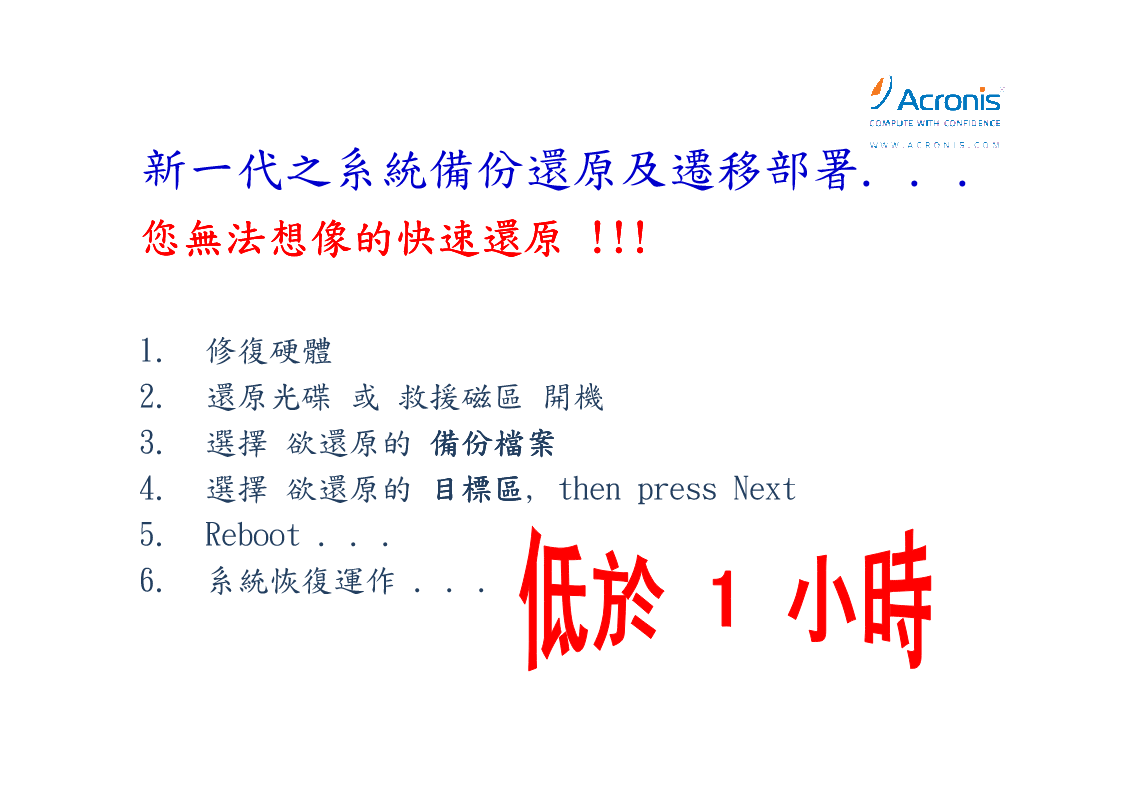 Acronis
COMPUTE WITH CONFIDENCE
WWW.ACRONIS.COM

新一代之系統備份還原及遷移部署. . .

您無法想像的快速還原 !!!

1. 修復硬體
2. 還原光碟 或 救援磁區 開機
3. 選擇 欲還原的 備份檔案
4. 選擇 欲還原的 目標區, then press Next
5. Reboot . . .
6. 系統恢復運作 . . .

低於 1 小時